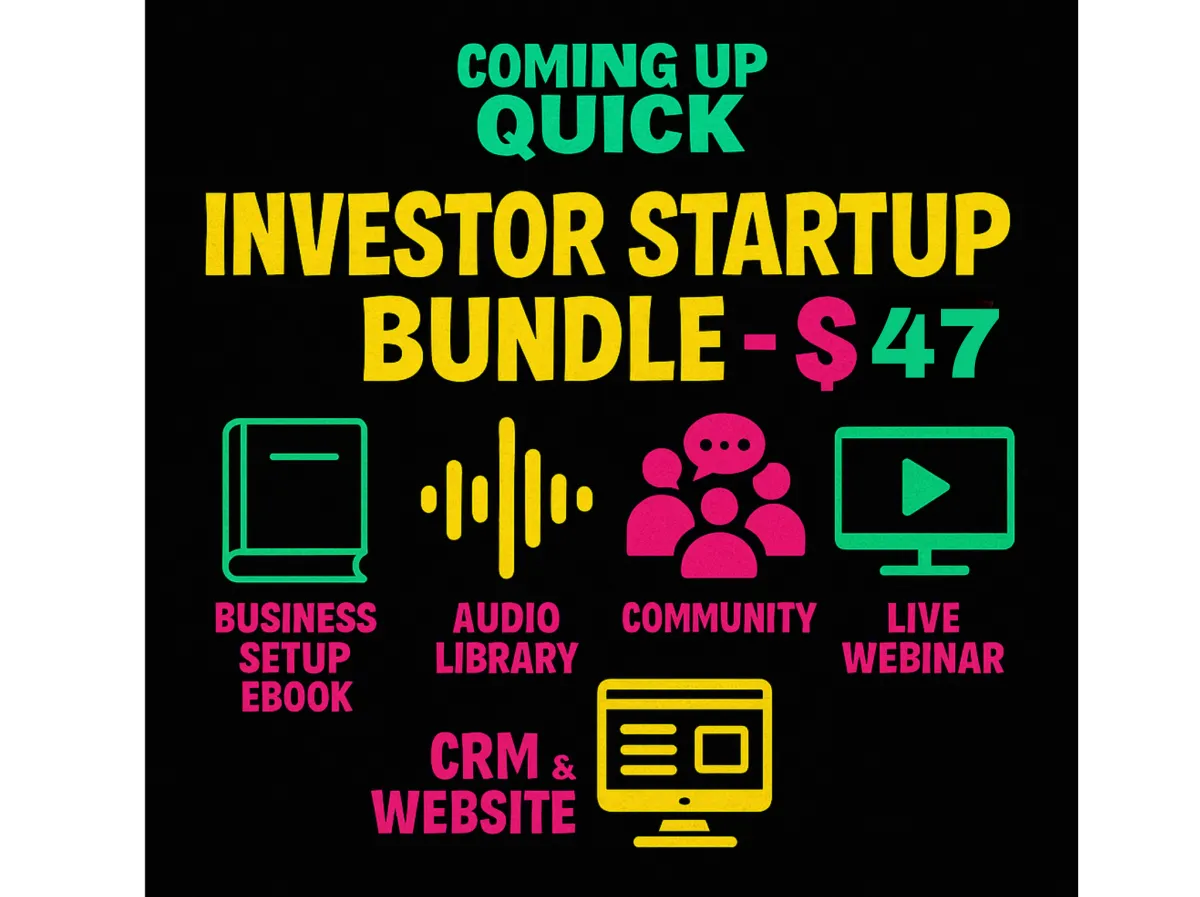 COMING UP QUICK

INVESTOR STARTUP BUNDLE - $47

BUSINESS SETUP EBOOK

AUDIO LIBRARY

COMMUNITY

LIVE WEBINAR

CRM & WEBSITE